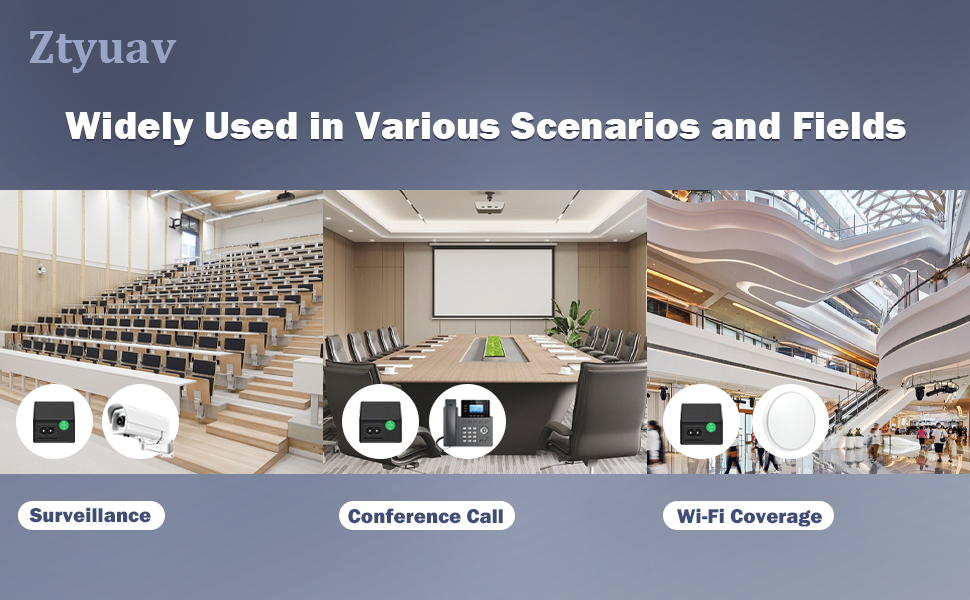 Ztyuav

Widely Used in Various Scenarios and Fields

Surveillance

Conference Call

Wi-Fi Coverage